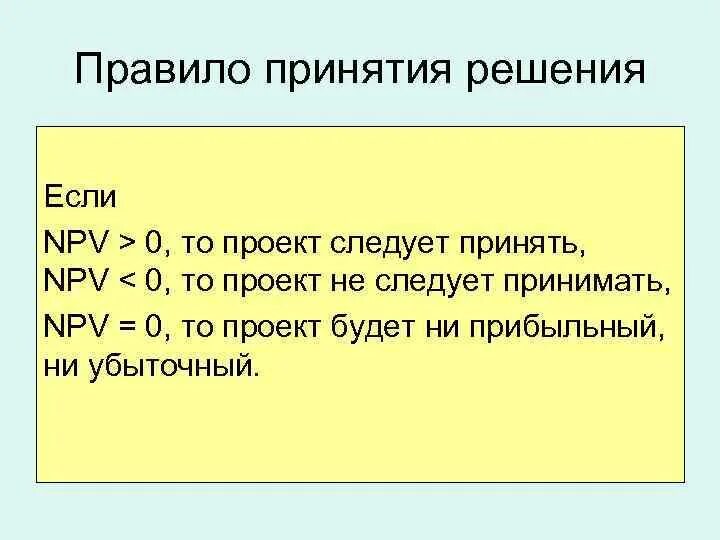 Правило принятия решения

Если

NPV > 0, то проект следует принять,
NPV < 0, то проект не следует принимать,

NPV = 0, то проект будет ни прибыльный, ни убыточный.